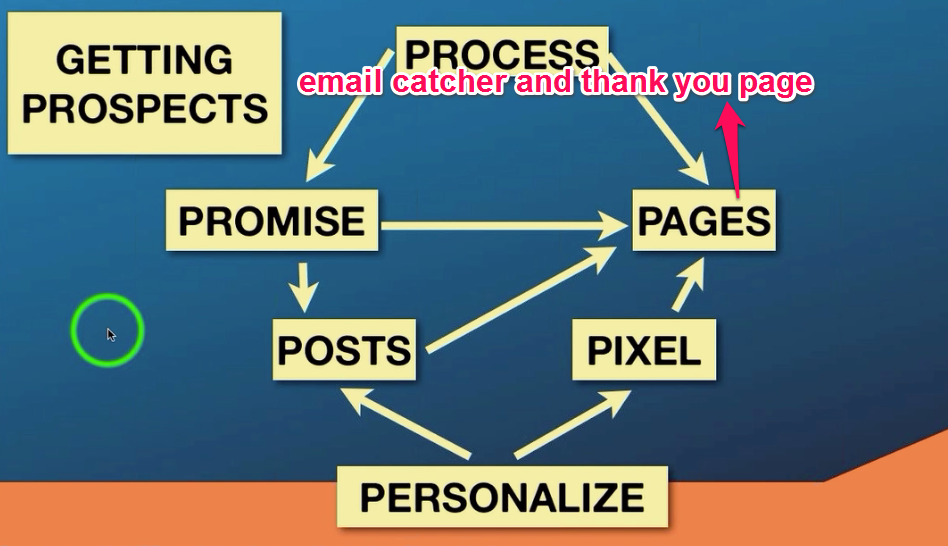 GETTING PROSPECTS

PROCESS

email catcher and thank you page

PROMISE

PAGES

POSTS

PIXEL

PERSONALIZE